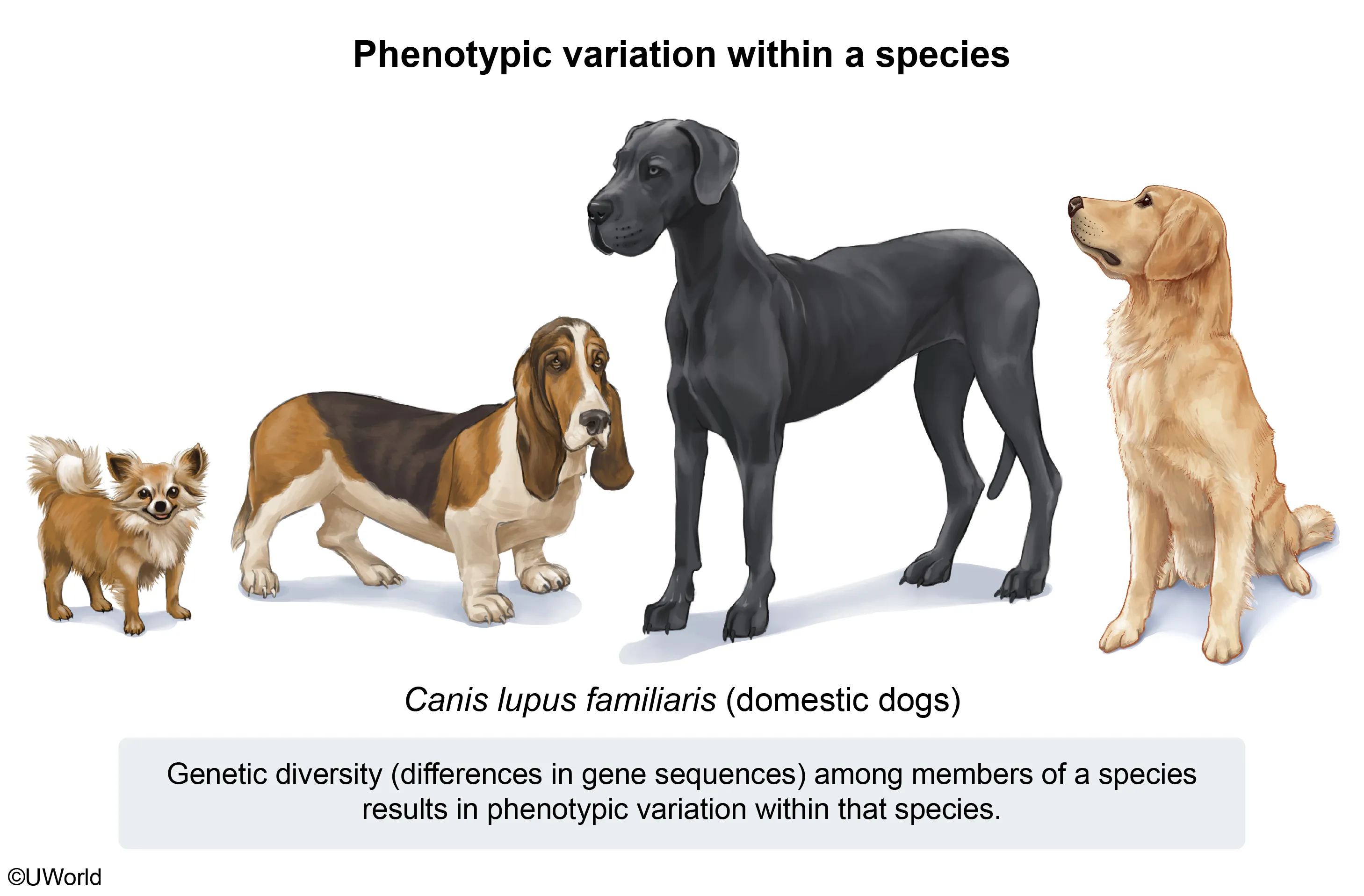 Phenotypic variation within a species

Canis lupus familiaris (domestic dogs)

Genetic diversity (differences in gene sequences) among members of a species results in phenotypic variation within that species.

©UWorld